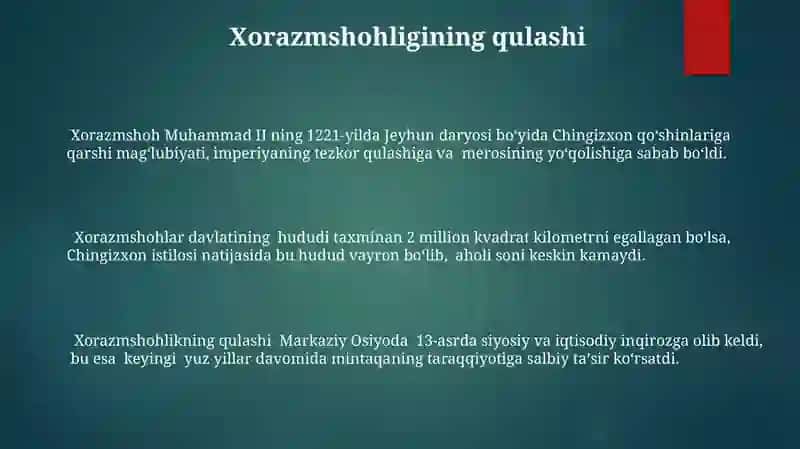 Xorazmshohligining qulashi

Xorazmshoh Muhammad II ning 1221-yilda Jeyhun daryosi bo‘yida Chingizxon qo‘shinlariga qarshi mag‘lubiyati, imperiyaning tezkor qulashiga va merosining yo‘qolishiga sabab bo‘ldi.

Xorazmshohlar davlatining hududi taxminan 2 million kvadrat kilometrni egallagan bo‘lsa, Chingizxon istilosi natijasida bu hudud vayron bo‘lib, aholi soni keskin kamaydi.

Xorazmshohlikning qulashi Markaziy Osiyoda 13-asrda siyosiy va iqtisodiy inqirozga olib keldi, bu esa keyingi yuz yillar davomida mintaqaning taraqqiyotiga salbiy ta’sir ko‘rsatdi.